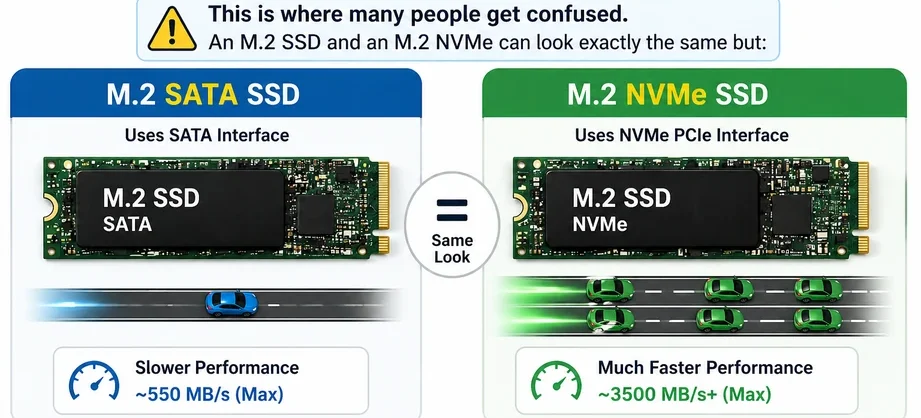 This is where many people get confused.
An M.2 SSD and an M.2 NVMe can look exactly the same but:

M.2 SATA SSD

Uses SATA Interface

M.2 SSD
SATA

Slower Performance
~550 MB/s (Max)

=
Same Look

M.2 NVMe SSD

Uses NVMe PCIe Interface

M.2 SSD
NVMe

Much Faster Performance
~3500 MB/s+ (Max)